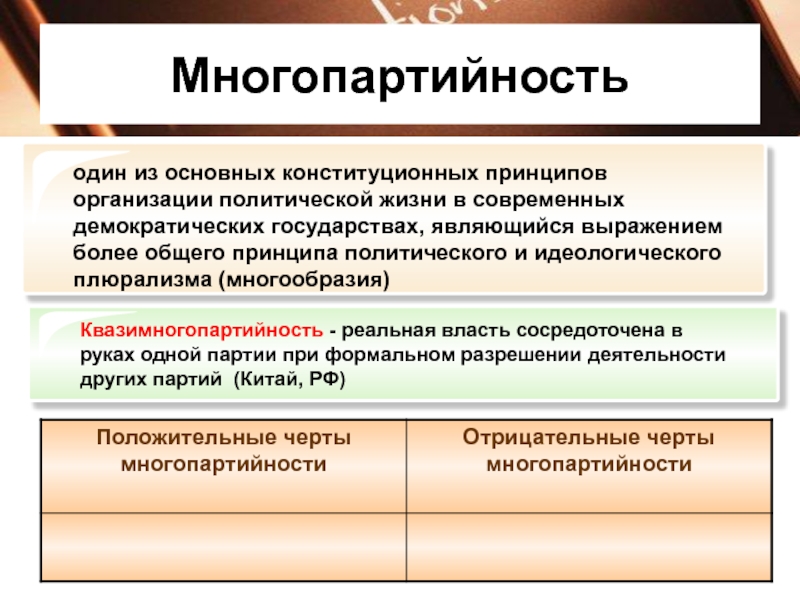 Многопартийность

один из основных конституционных принципов организации политической жизни в современных демократических государствах, являющийся выражением более общего принципа политического и идеологического плюрализма (многообразия)

Квазимногопартийность - реальная власть сосредоточена в руках одной партии при формальном разрешении деятельности других партий (Китай, РФ)

| Положительные черты многопартийности | Отрицательные черты многопартийности |
|---|---|
| | |